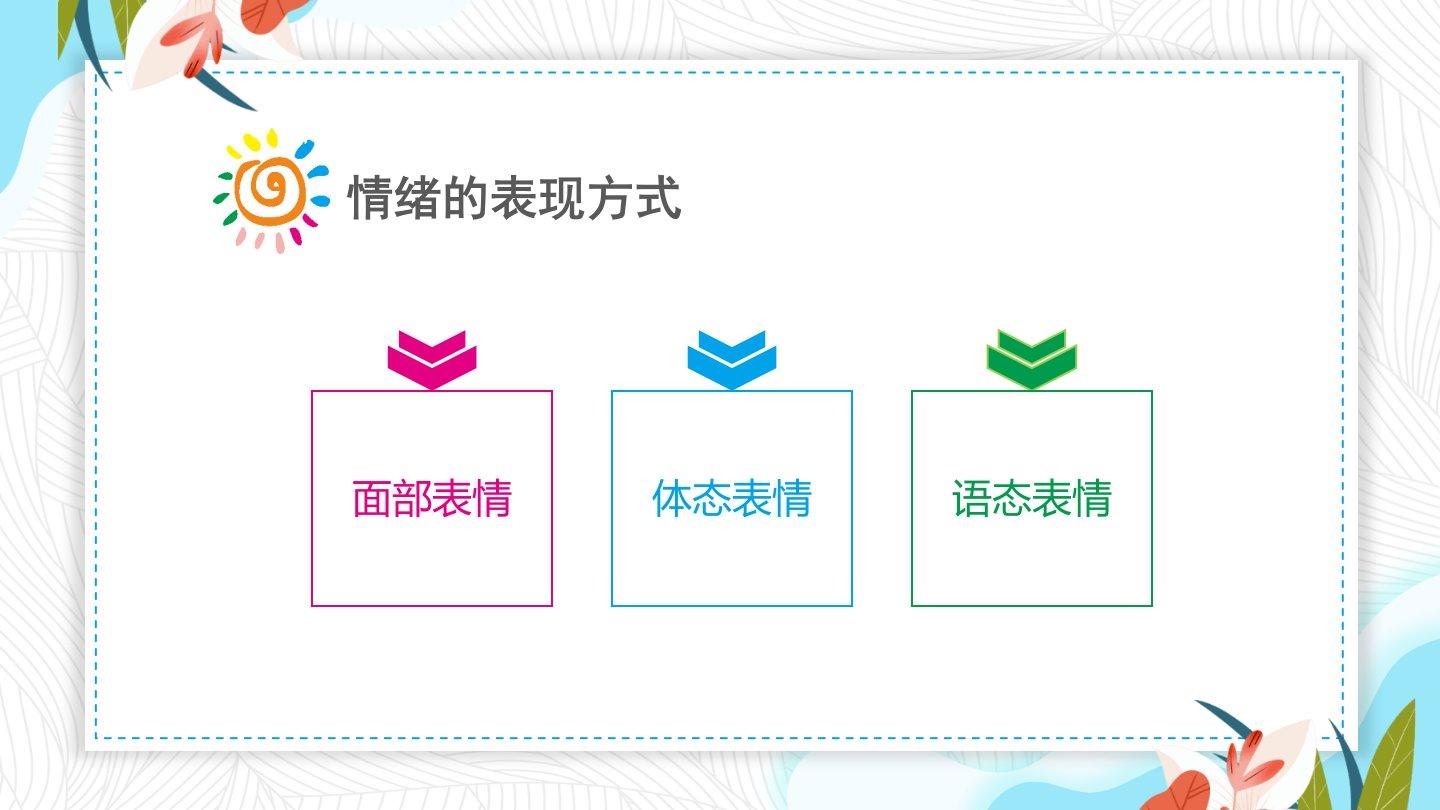 情绪的表现方式

面部表情

体态表情

语态表情